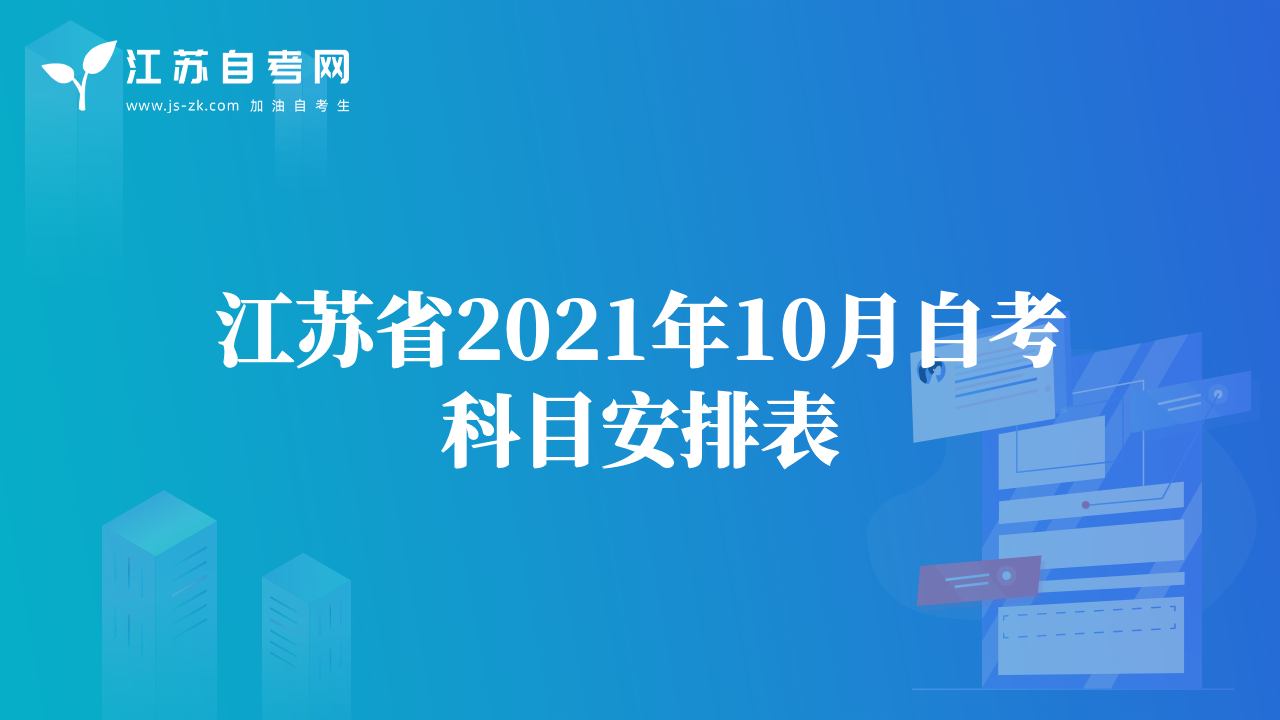 江苏自考网
www.js-zk.com 加油自考生

江苏省2021年10月自考科目安排表